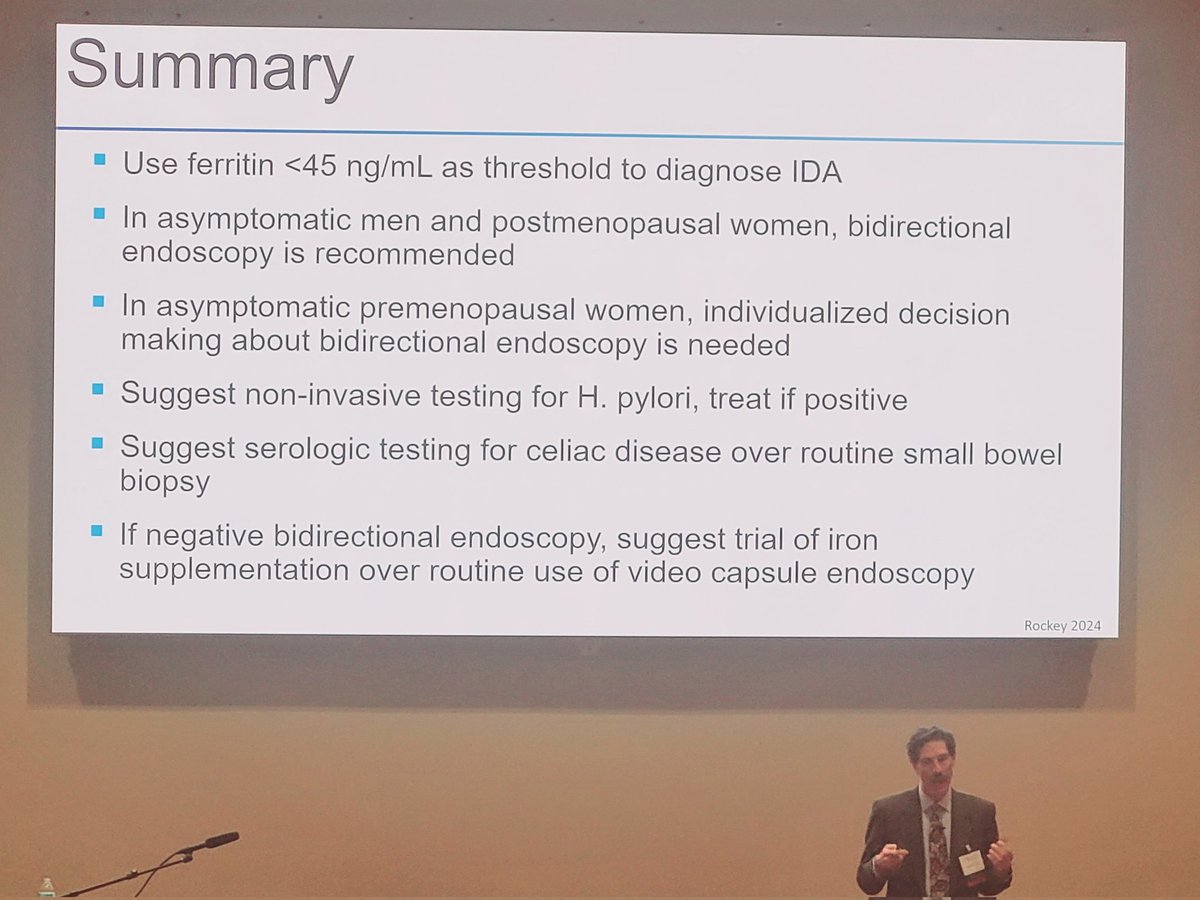 Summary

- Use ferritin <45 ng/mL as threshold to diagnose IDA
- In asymptomatic men and postmenopausal women, bidirectional endoscopy is recommended
- In asymptomatic premenopausal women, individualized decision making about bidirectional endoscopy is needed
- Suggest non-invasive testing for H. pylori, treat if positive
- Suggest serologic testing for celiac disease over routine small bowel biopsy
- If negative bidirectional endoscopy, suggest trial of iron supplementation over routine use of video capsule endoscopy

Rockey 2024